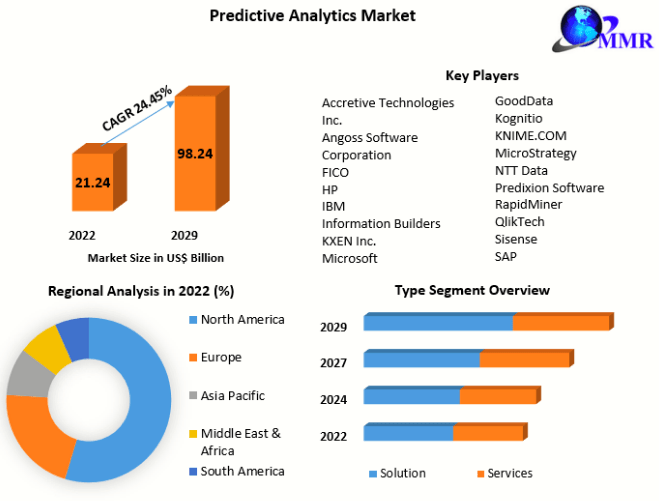 Predictive Analytics Market

MMR

CAGR 24.45%

21.24

98.24

2022

2029

Market Size in US$ Billion

Key Players

Accretive Technologies Inc.
Angoss Software Corporation
FICO
HP
IBM
Information Builders
KXEN Inc.
Microsoft

GoodData
Kognitio
KNIME.COM
MicroStrategy
NTT Data
Predixion Software
RapidMiner
QlikTech
Sisense
SAP

Regional Analysis in 2022 (%)

North America
Europe
Asia Pacific
Middle East & Africa
South America

Type Segment Overview

2029
2027
2024
2022

Solution
Services